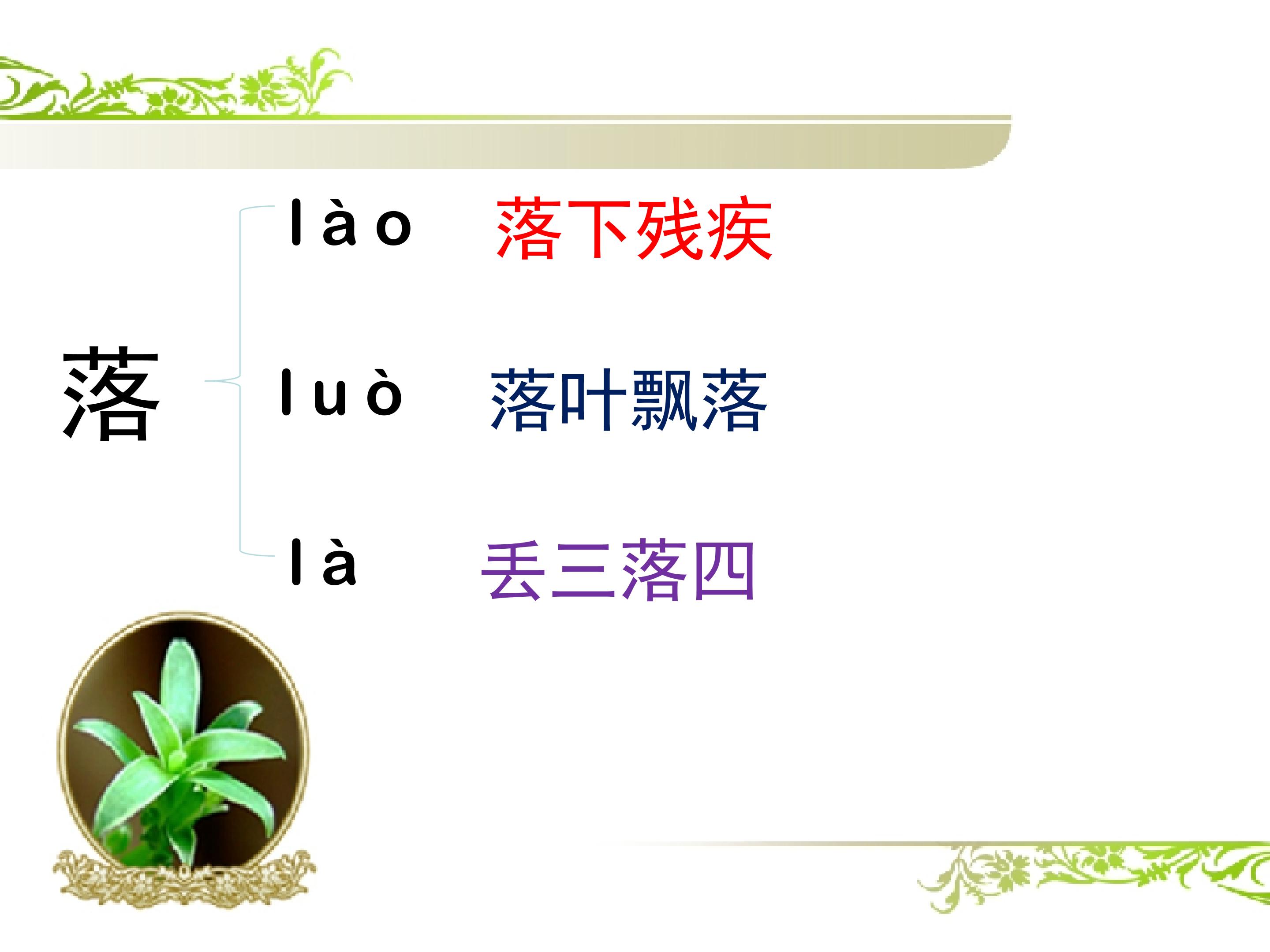 落

lào 落下残疾

luò 落叶飘落

là 丢三落四